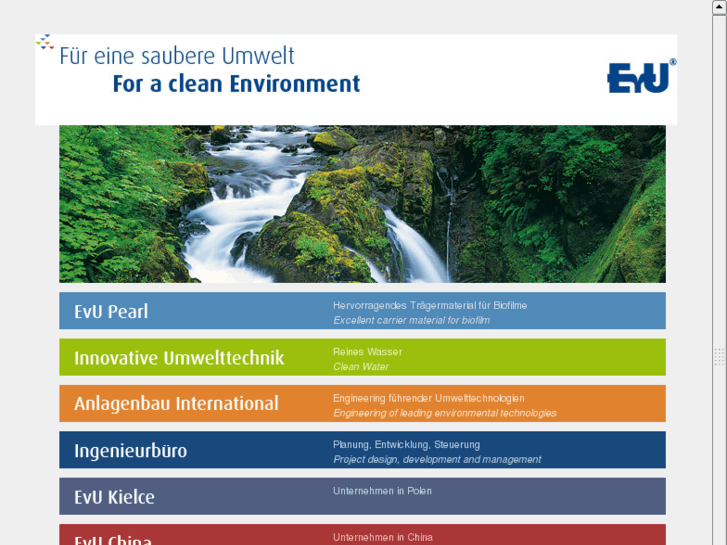 Für eine saubere Umwelt
For a clean Environment

EvU®

EvU Pearl
Hervorragendes Trägermaterial für Biofilme
Excellent carrier material for biofilm

Innovative Umwelttechnik
Reines Wasser
Clean Water

Anlagenbau International
Engineering führender Umwelttechnologien
Engineering of leading environmental technologies

Ingenieurbüro
Planung, Entwicklung, Steuerung
Project design, development and management

EvU Kielce
Unternehmen in Polen

EvU China
Unternehmen in China